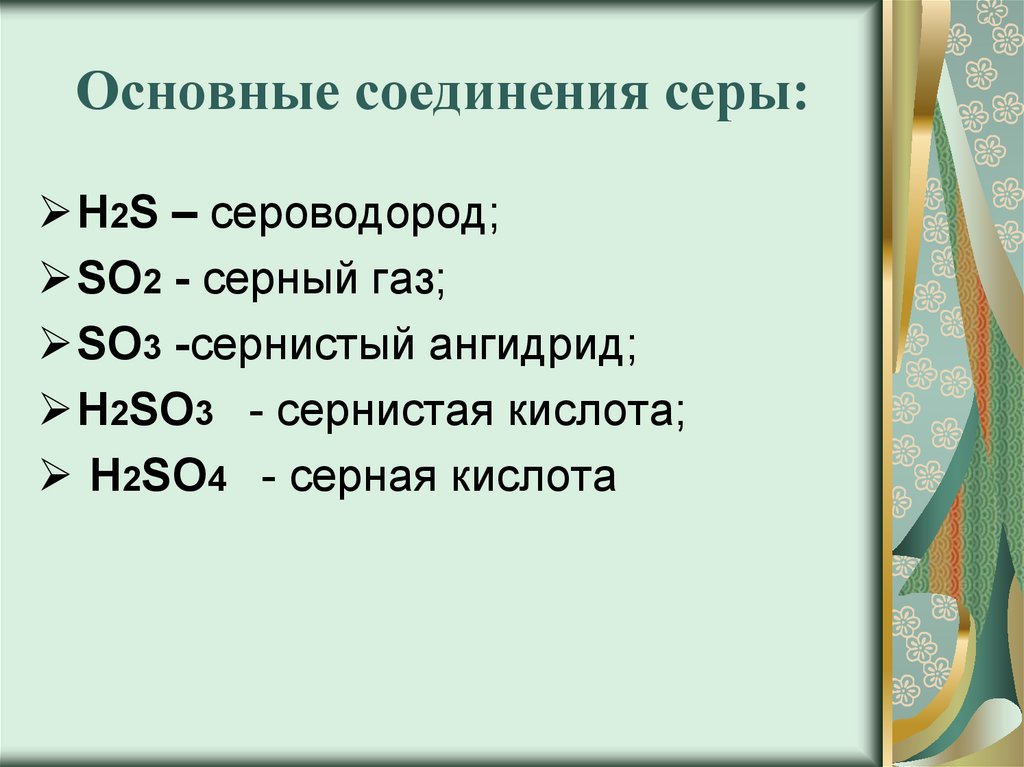 Основные соединения серы:

➢ $H_2S$ – сероводород;
➢ $SO_2$ - серный газ;
➢ $SO_3$ -сернистый ангидрид;
➢ $H_2SO_3$ - сернистая кислота;
➢ $H_2SO_4$ - серная кислота